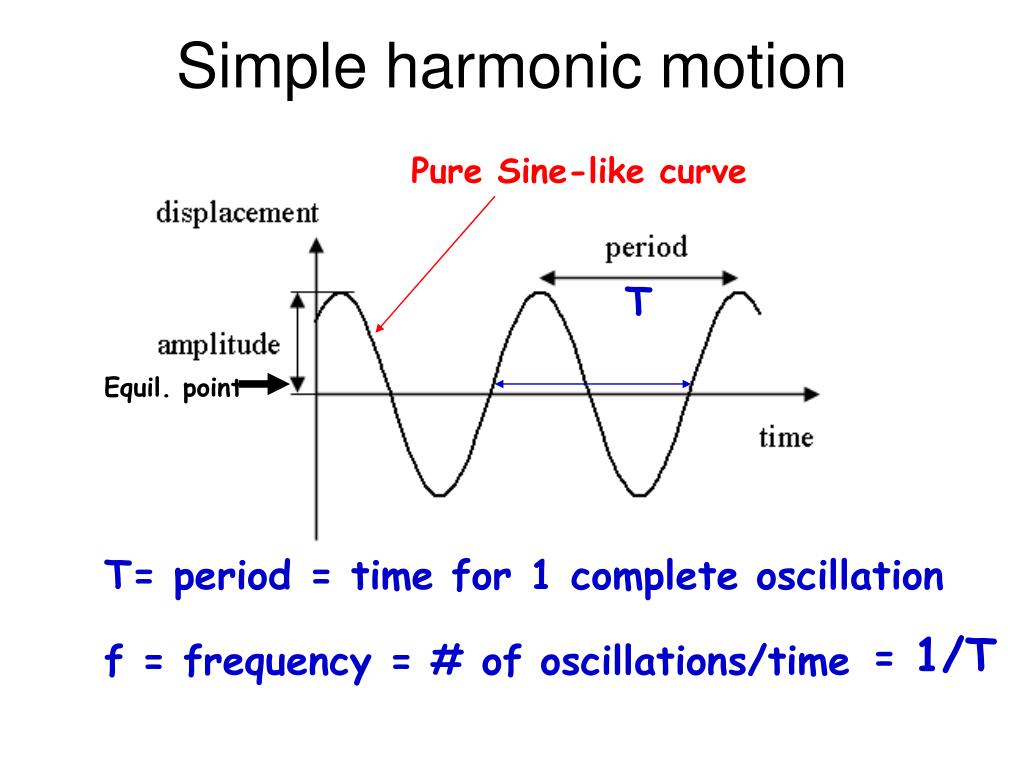 Simple harmonic motion

Pure Sine-like curve

displacement

period

T

amplitude

Equil. point

time

T= period = time for 1 complete oscillation

f = frequency = # of oscillations/time = 1/T